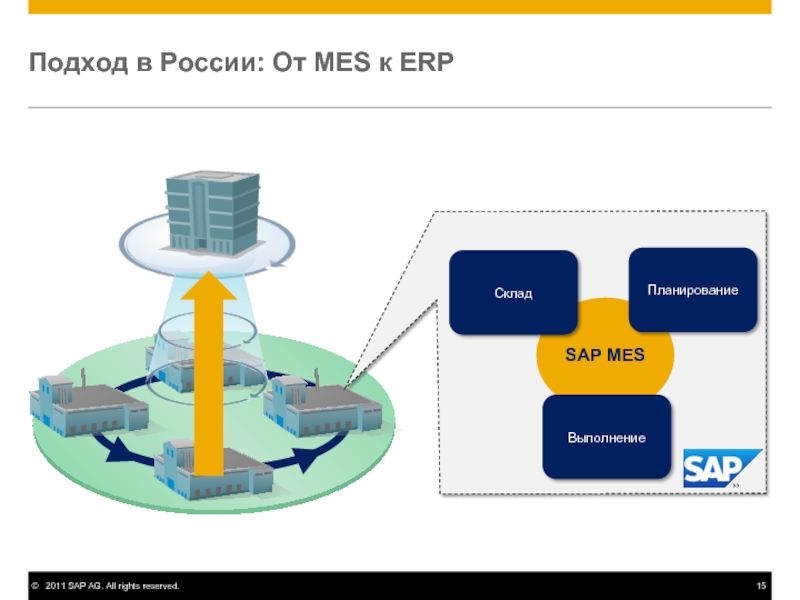 Подход в России: От MES к ERP

Склад

Планирование

SAP MES

Выполнение

SAP

© 2011 SAP AG. All rights reserved.

15